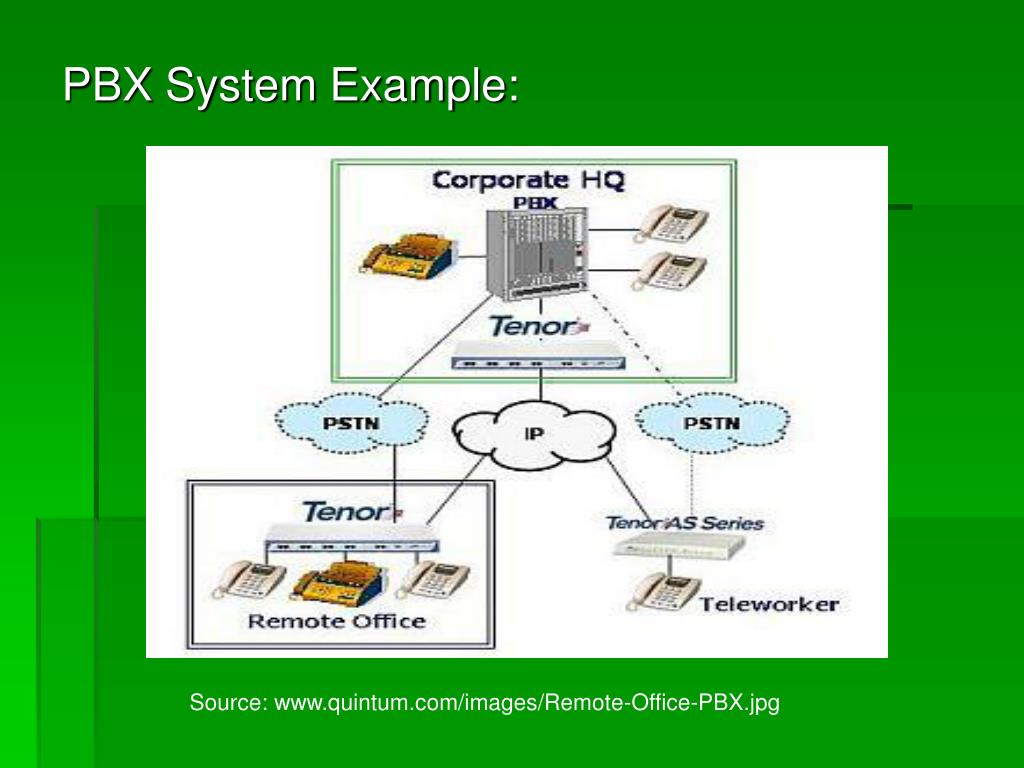 PBX System Example:

Corporate HQ
PBX
Tenor
PSTN
IP
PSTN
Tenor
Tenor AS Series
Remote Office
Teleworker

Source: www.quintum.com/images/Remote-Office-PBX.jpg